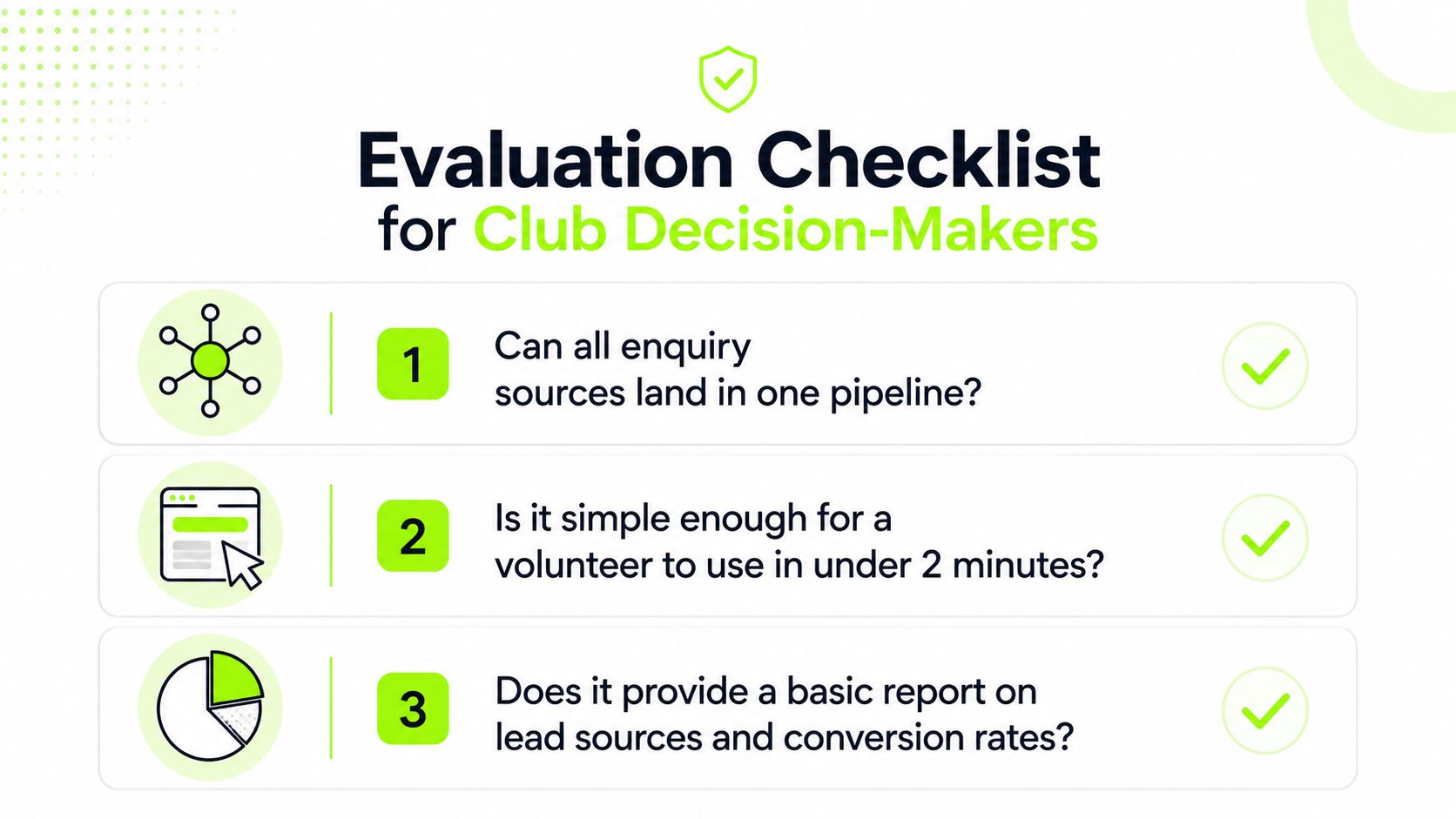 Evaluation Checklist
for Club Decision-Makers

1 Can all enquiry sources land in one pipeline?

2 Is it simple enough for a volunteer to use in under 2 minutes?

3 Does it provide a basic report on lead sources and conversion rates?